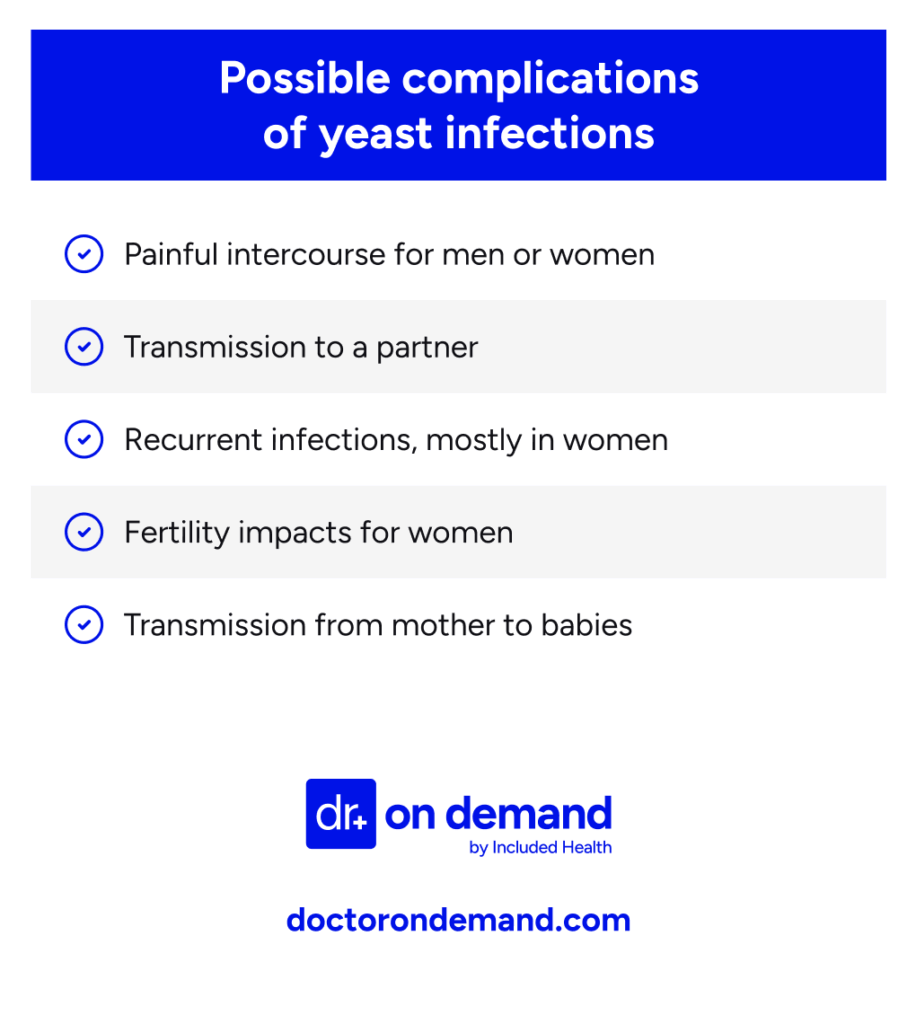 Possible complications of yeast infections

Painful intercourse for men or women

Transmission to a partner

Recurrent infections, mostly in women

Fertility impacts for women

Transmission from mother to babies

dr+ on demand
by Included Health

doctorondemand.com